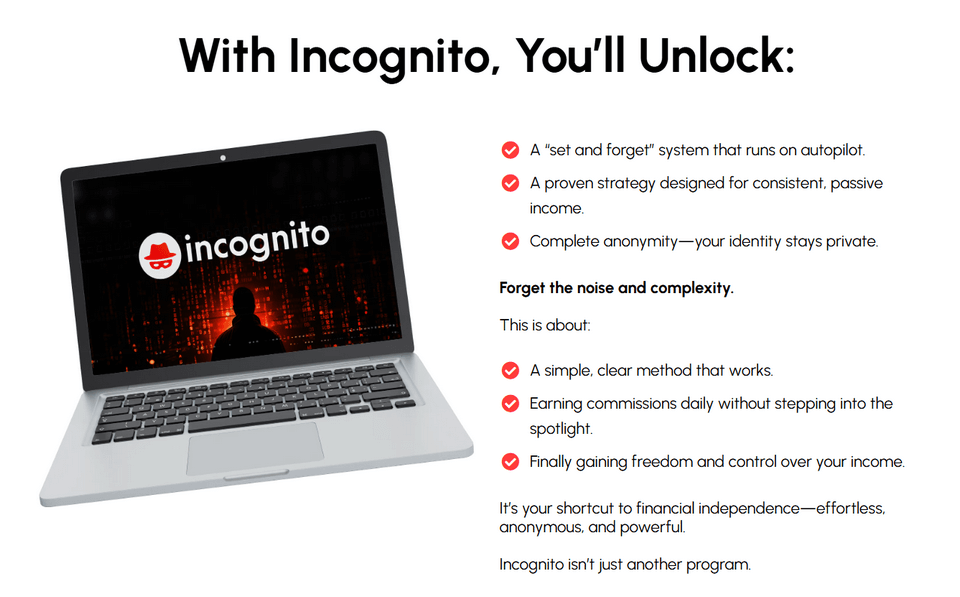 With Incognito, You'll Unlock:

incognito

A "set and forget" system that runs on autopilot.

A proven strategy designed for consistent, passive income.

Complete anonymity—your identity stays private.

Forget the noise and complexity.

This is about:

A simple, clear method that works.

Earning commissions daily without stepping into the spotlight.

Finally gaining freedom and control over your income.

It's your shortcut to financial independence—effortless, anonymous, and powerful.

Incognito isn't just another program.